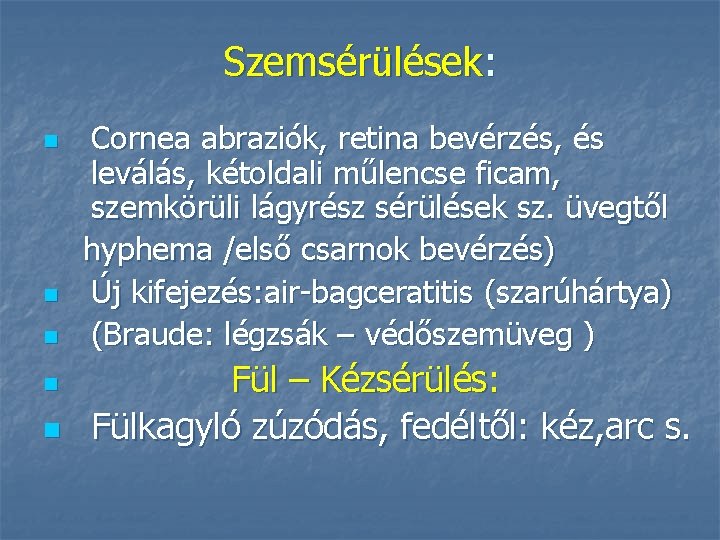 Szemsérülések:

Cornea abraziók, retina bevérzés, és leválás, kétoldali műlencse ficam, szemkörüli lágyrész sérülések sz. üvegtől
hyphema /első csarnok bevérzés)

Új kifejezés:air-bagceratitis (szarúhártya)

(Braude: légzsák – védőszemüveg )

Fül – Kézsérülés:

Fülkagyló zúzódás, fedéltől: kéz,arc s.